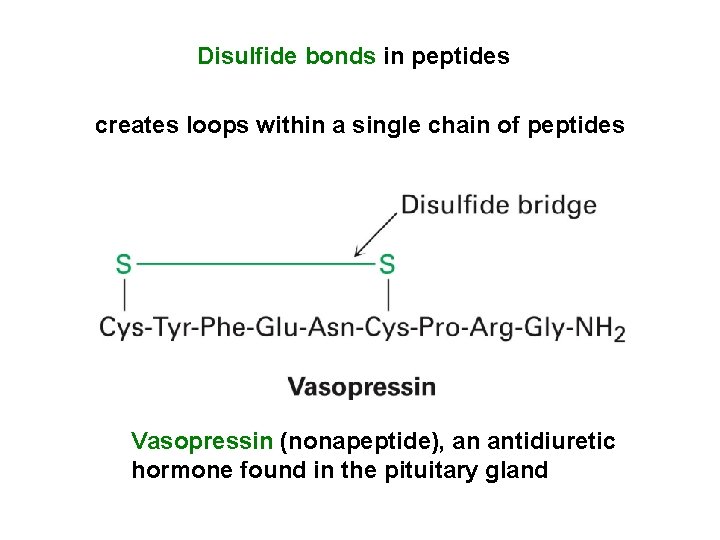 Disulfide bonds in peptides

creates loops within a single chain of peptides

Disulfide bridge

S S

Cys-Tyr-Phe-Glu-Asn-Cys-Pro-Arg-Gly-$NH_2$

Vasopressin

Vasopressin (nonapeptide), an antidiuretic hormone found in the pituitary gland